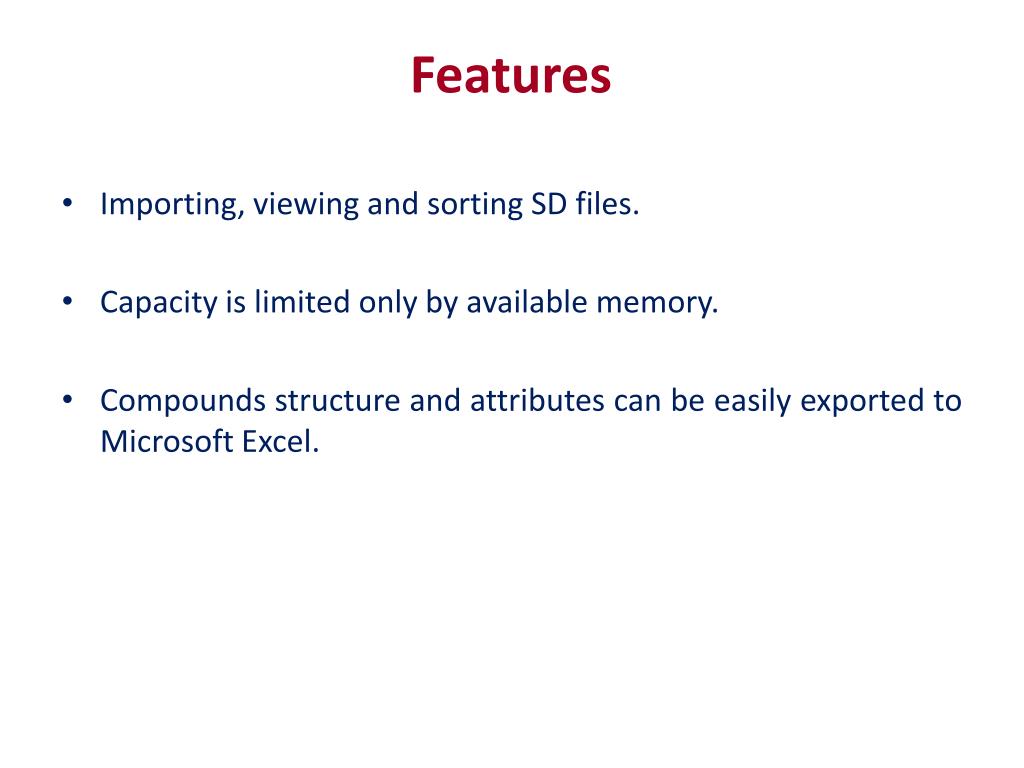 Features

• Importing, viewing and sorting SD files.

• Capacity is limited only by available memory.

• Compounds structure and attributes can be easily exported to Microsoft Excel.